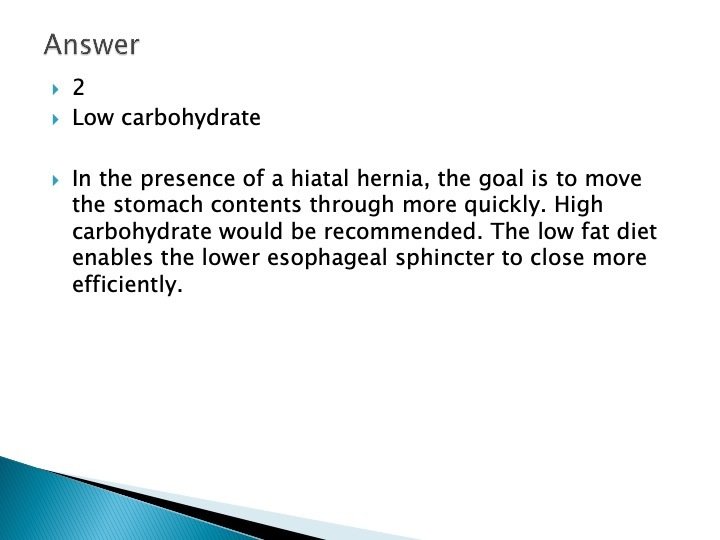 Answer

2

Low carbohydrate

In the presence of a hiatal hernia, the goal is to move the stomach contents through more quickly. High carbohydrate would be recommended. The low fat diet enables the lower esophageal sphincter to close more efficiently.